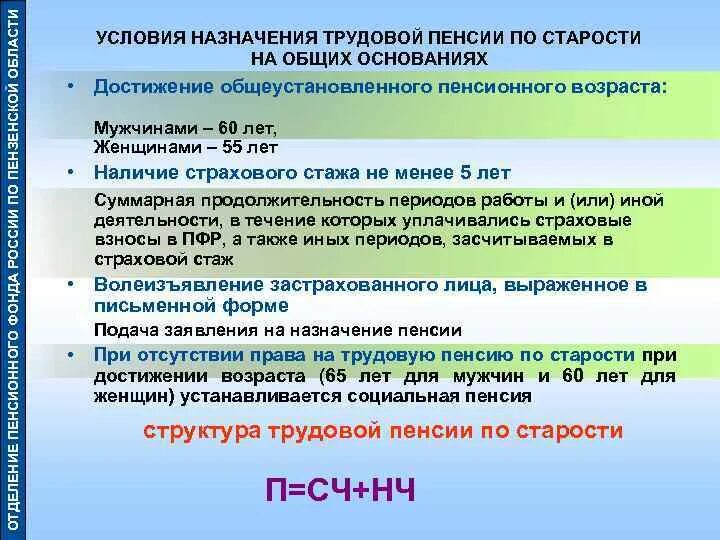 ОТДЕЛЕНИЕ ПЕНСИОННОГО ФОНДА РОССИИ ПО ПЕНЗЕНСКОЙ ОБЛАСТИ

УСЛОВИЯ НАЗНАЧЕНИЯ ТРУДОВОЙ ПЕНСИИ ПО СТАРОСТИ НА ОБЩИХ ОСНОВАНИЯХ

• Достижение общеустановленного пенсионного возраста:

Мужчинами – 60 лет,
Женщинами – 55 лет

• Наличие страхового стажа не менее 5 лет

Суммарная продолжительность периодов работы и (или) иной деятельности, в течение которых уплачивались страховые взносы в ПФР, а также иных периодов, засчитываемых в страховой стаж

• Волеизъявление застрахованного лица, выраженное в письменной форме

Подача заявления на назначение пенсии

• При отсутствии права на трудовую пенсию по старости при достижении возраста (65 лет для мужчин и 60 лет для женщин) устанавливается социальная пенсия

структура трудовой пенсии по старости

П=СЧ+НЧ